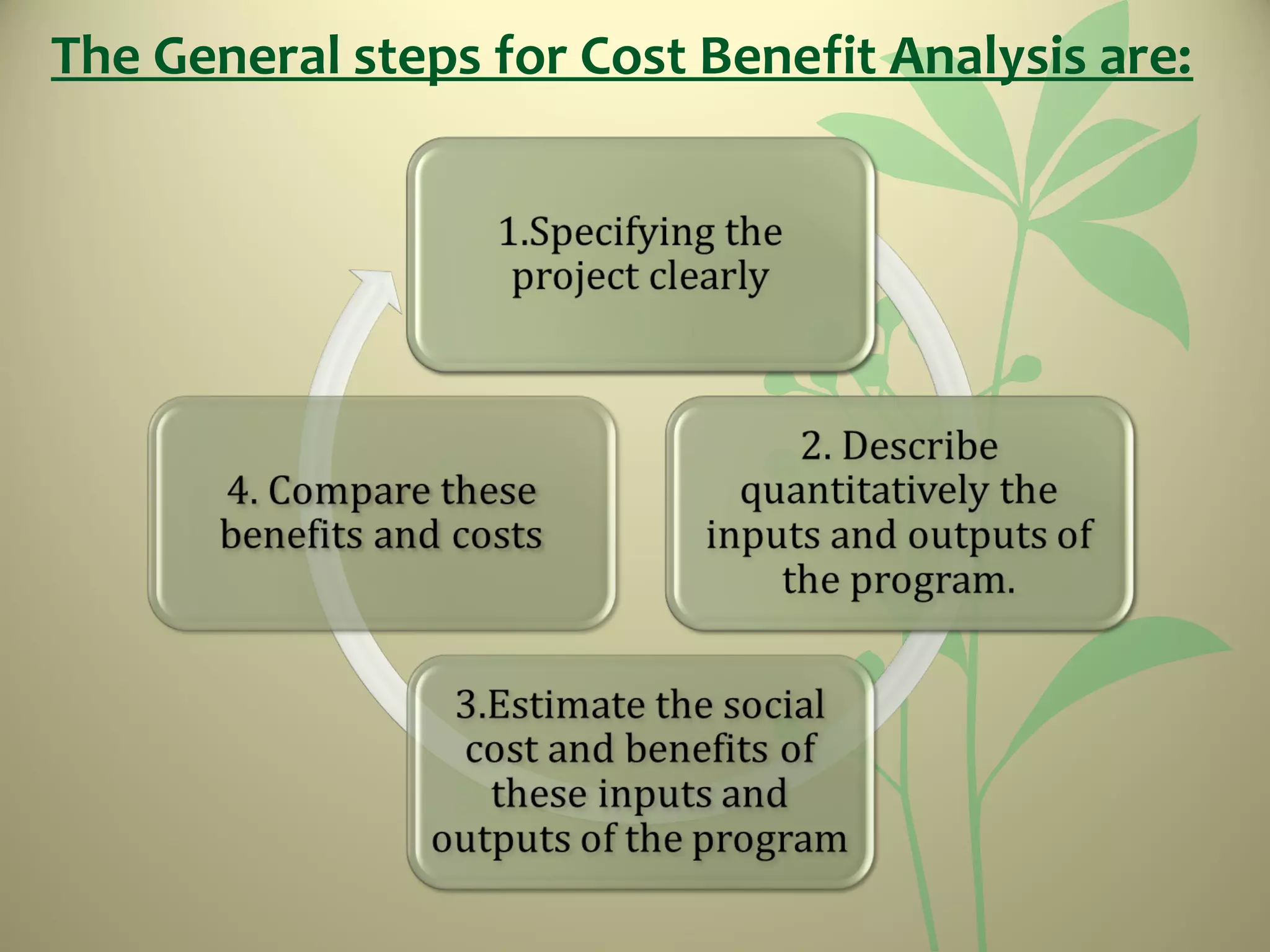 The General steps for Cost Benefit Analysis are:

1.Specifying the project clearly

2. Describe quantitatively the inputs and outputs of the program.

3.Estimate the social cost and benefits of these inputs and outputs of the program

4. Compare these benefits and costs